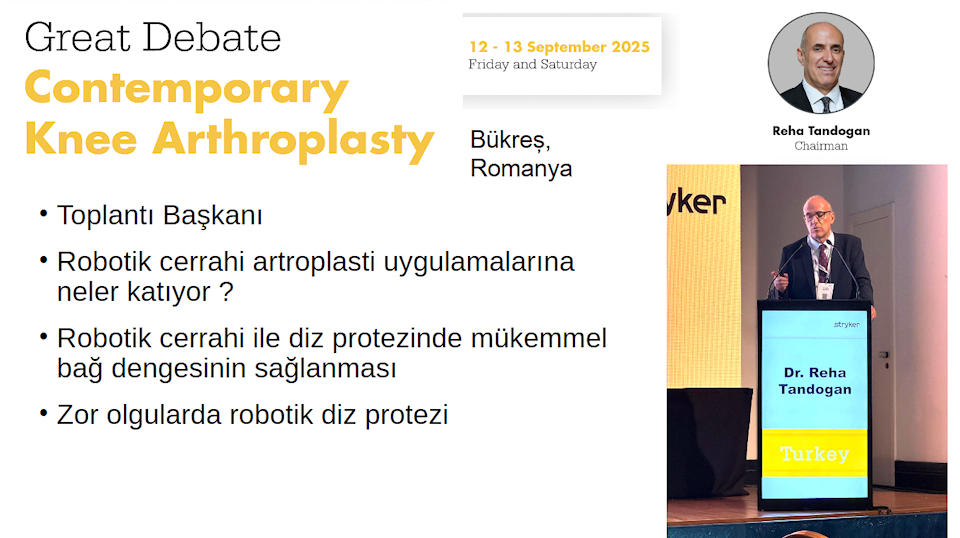 Great Debate
Contemporary Knee Arthroplasty

12 - 13 September 2025
Friday and Saturday

Bükreş, Romanya

Reha Tandogan
Chairman

• Toplantı Başkanı
• Robotik cerrahi artroplasti uygulamalarına neler katıyor ?
• Robotik cerrahi ile diz protezinde mükemmel bağ dengesinin sağlanması
• Zor olgularda robotik diz protezi

yker

stryker

Dr. Reha Tandogan

Turkey